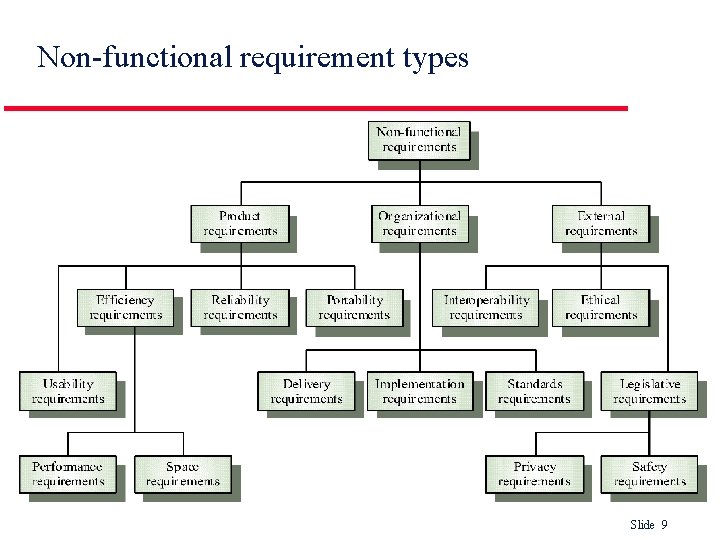 Non-functional requirement types

Non-functional requirements

Product requirements

Organizational requirements

External requirements

Efficiency requirements

Reliability requirements

Portability requirements

Interoperability requirements

Ethical requirements

Usability requirements

Delivery requirements

Implementation requirements

Standards requirements

Legislative requirements

Performance requirements

Space requirements

Privacy requirements

Safety requirements

Slide 9